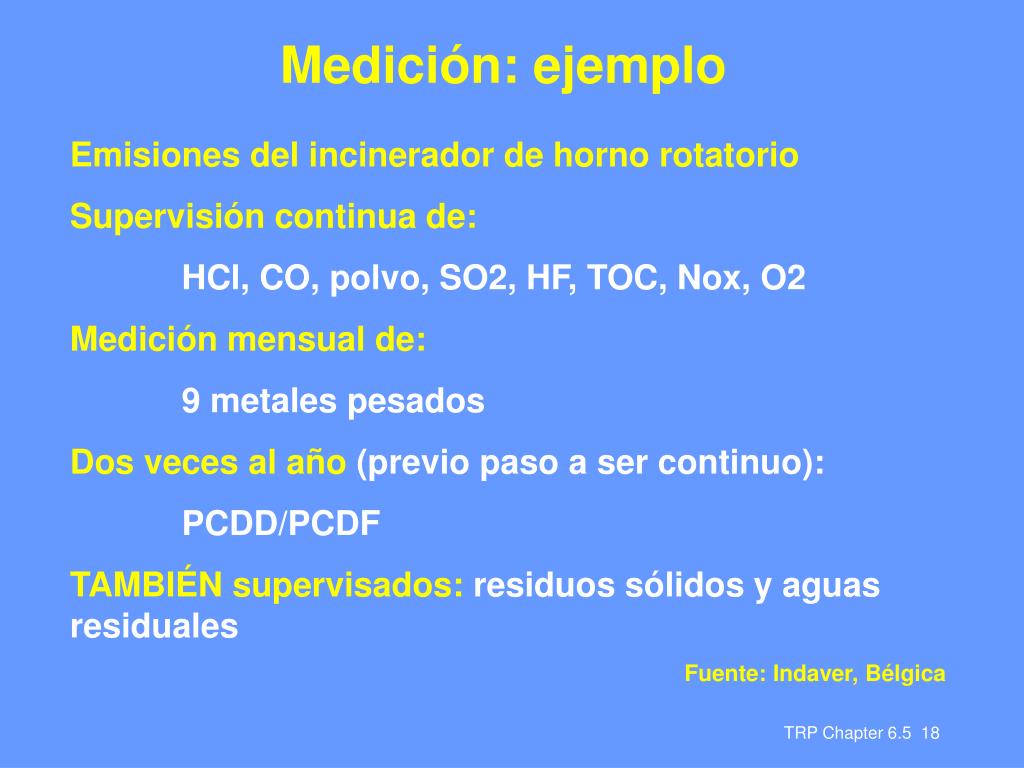 Medición: ejemplo

Emisiones del incinerador de horno rotatorio

Supervisión continua de:

HCl, CO, polvo, SO2, HF, TOC, Nox, O2

Medición mensual de:

9 metales pesados

Dos veces al año (previo paso a ser continuo):

PCDD/PCDF

TAMBIÉN supervisados: residuos sólidos y aguas residuales

Fuente: Indaver, Bélgica

TRP Chapter 6.5 18